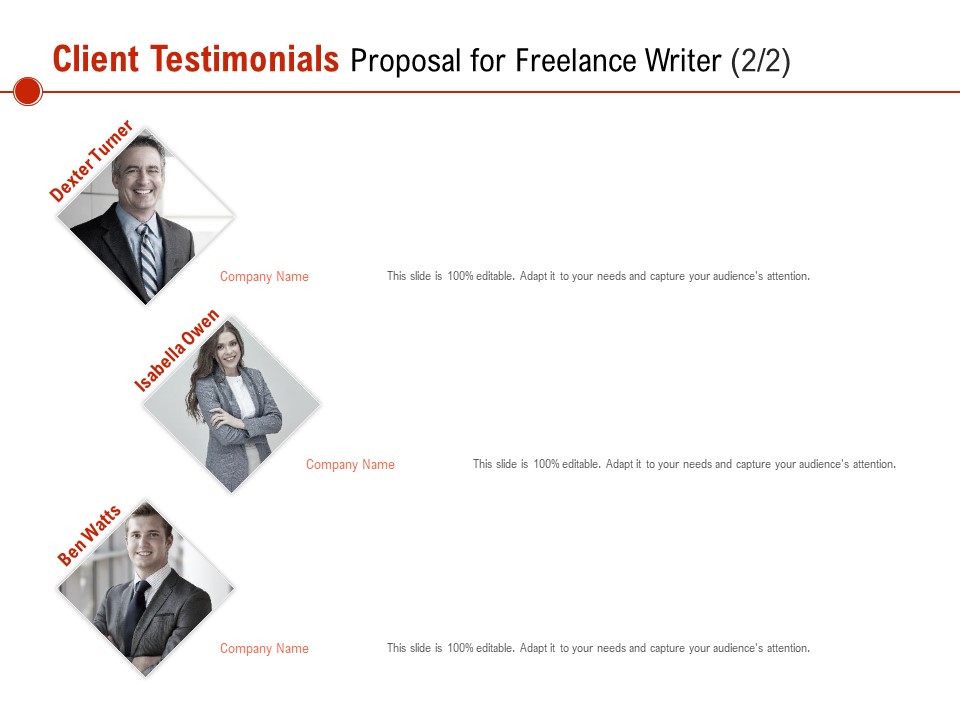 Client Testimonials Proposal for Freelance Writer (2/2)

Dexter Turner

Company Name

This slide is 100% editable. Adapt it to your needs and capture your audience's attention.

Isabella Owen

Company Name

This slide is 100% editable. Adapt it to your needs and capture your audience's attention.

Ben Watts

Company Name

This slide is 100% editable. Adapt it to your needs and capture your audience's attention.